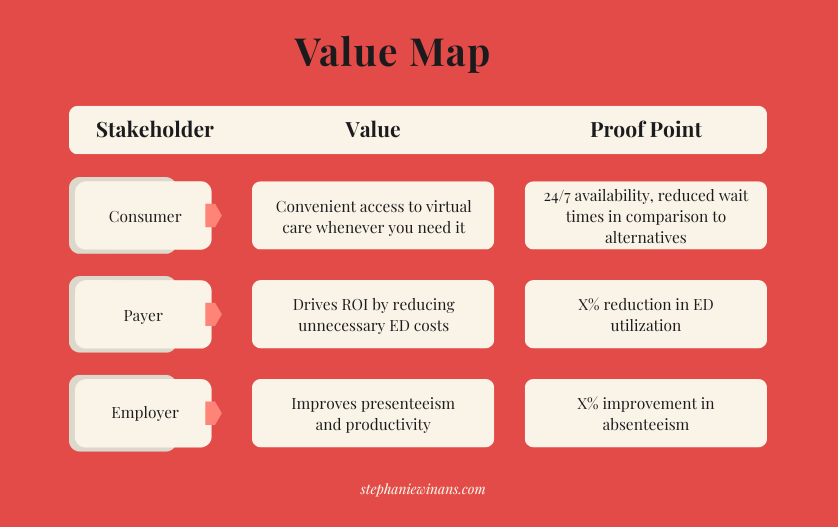 Value Map

| Stakeholder | Value | Proof Point |
|---|---|---|
| Consumer | Convenient access to virtual care whenever you need it | 24/7 availability, reduced wait times in comparison to alternatives |
| Payer | Drives ROI by reducing unnecessary ED costs | X% reduction in ED utilization |
| Employer | Improves presenteeism and productivity | X% improvement in absenteeism |

stephaniewinans.com